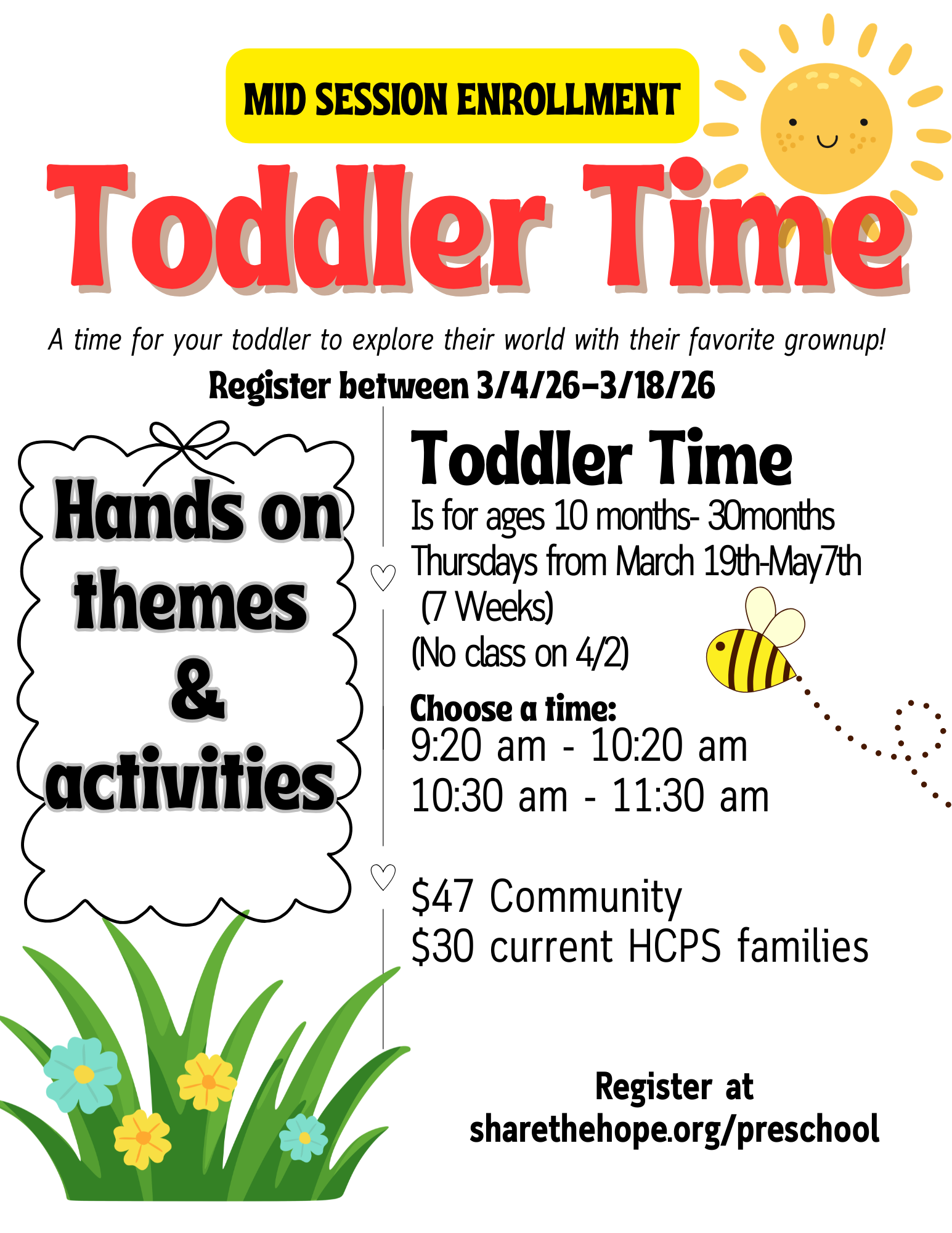 MID SESSION ENROLLMENT

Toddler Time

A time for your toddler to explore their world with their favorite grownup!

Register between 3/4/26-3/18/26

Hands on themes & activities

Toddler Time

Is for ages 10 months- 30months
Thursdays from March 19th-May7th (7 Weeks)
(No class on 4/2)

Choose a time:
9:20 am - 10:20 am
10:30 am - 11:30 am

$47 Community
$30 current HCPS families

Register at
sharethehope.org/preschool